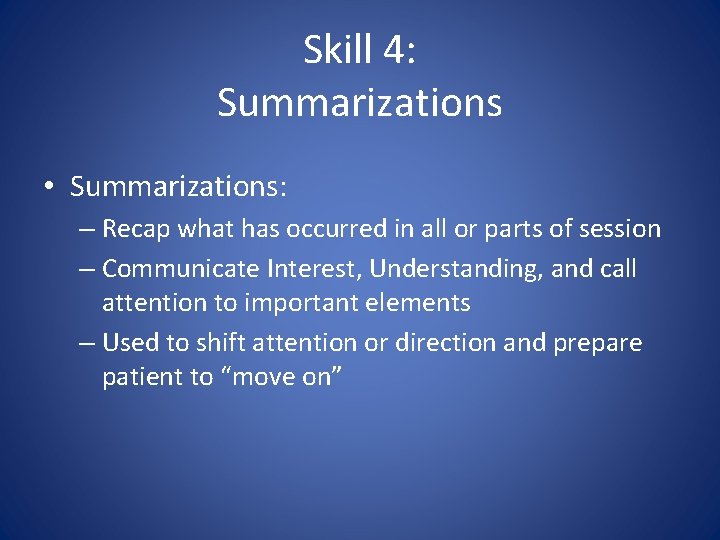 Skill 4:
Summarizations

• Summarizations:
– Recap what has occurred in all or parts of session
– Communicate Interest, Understanding, and call attention to important elements
– Used to shift attention or direction and prepare patient to “move on”